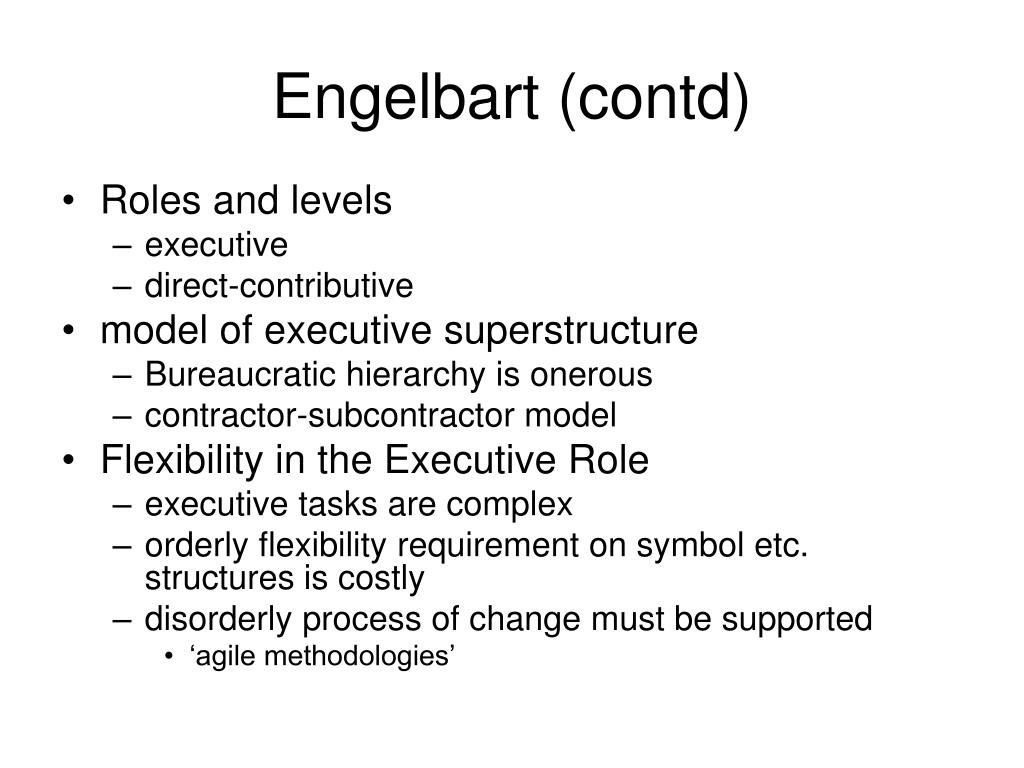 Engelbart (contd)

• Roles and levels
– executive
– direct-contributive
• model of executive superstructure
– Bureaucratic hierarchy is onerous
– contractor-subcontractor model
• Flexibility in the Executive Role
– executive tasks are complex
– orderly flexibility requirement on symbol etc. structures is costly
– disorderly process of change must be supported
• ‘agile methodologies’